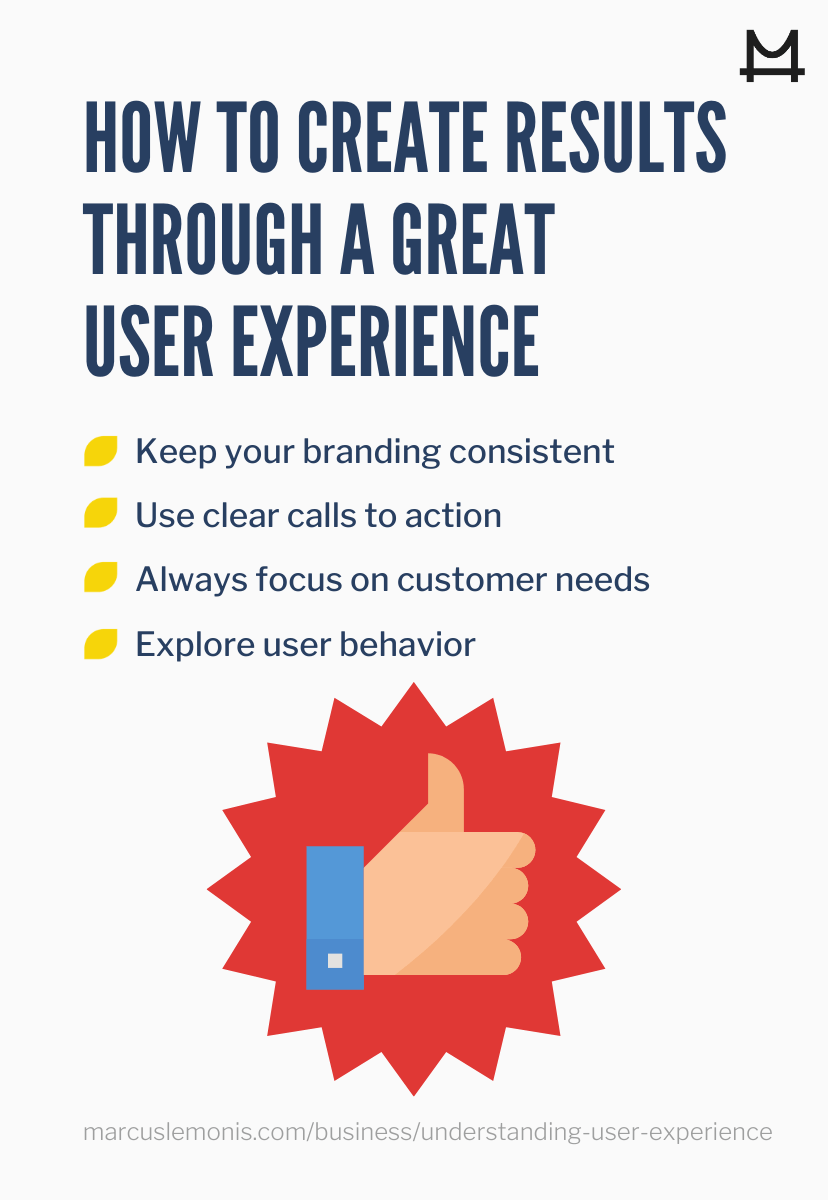 HOW TO CREATE RESULTS THROUGH A GREAT USER EXPERIENCE

Keep your branding consistent

Use clear calls to action

Always focus on customer needs

Explore user behavior

marcuslemonis.com/business/understanding-user-experience